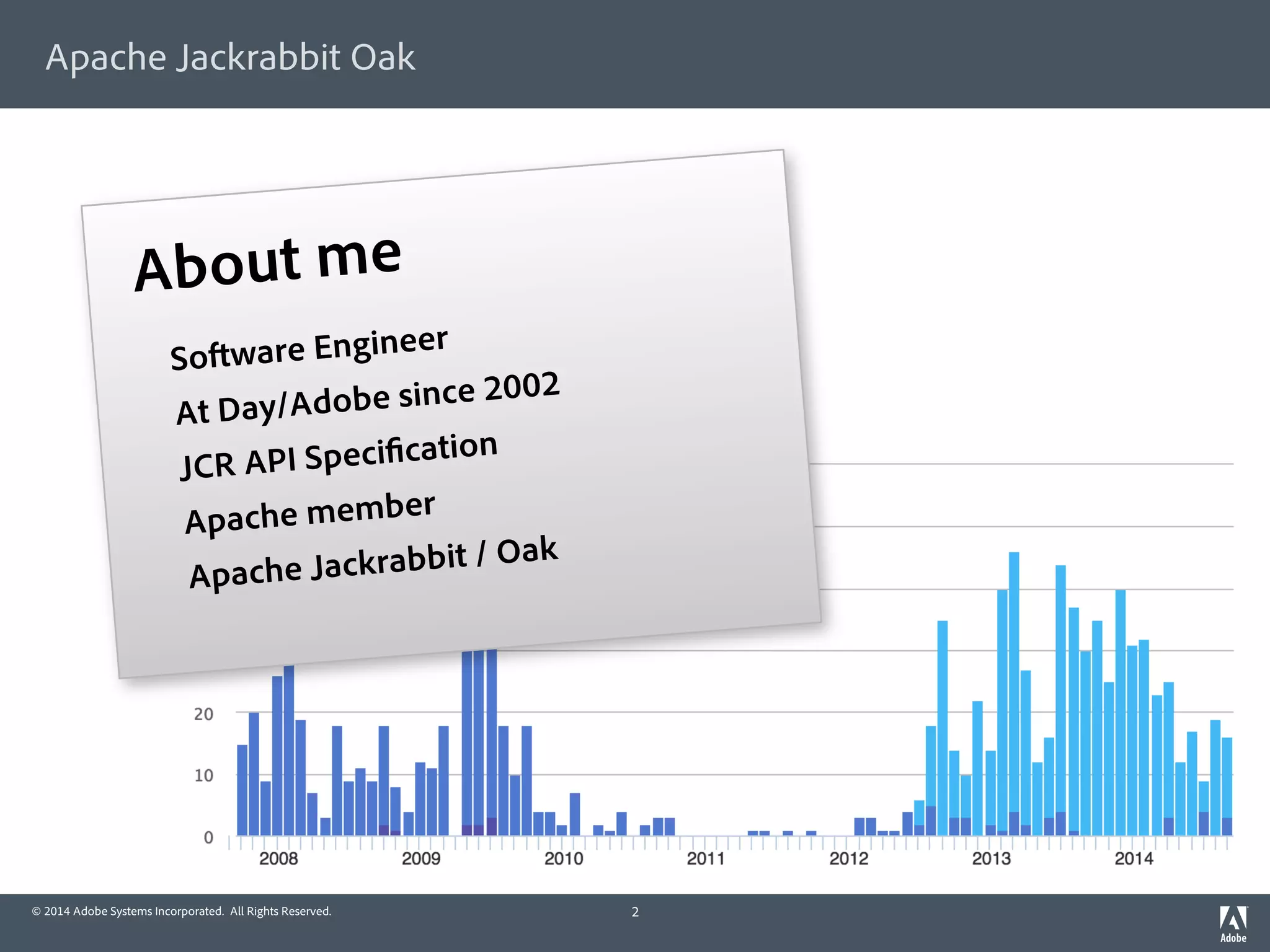 Apache Jackrabbit Oak

About me

Software Engineer

At Day/Adobe since 2002

JCR API Specification

Apache member

Apache Jackrabbit / Oak

20

10

0

2008

2009

2010

2011

2012

2013

2014

© 2014 Adobe Systems Incorporated. All Rights Reserved.

2

Adobe